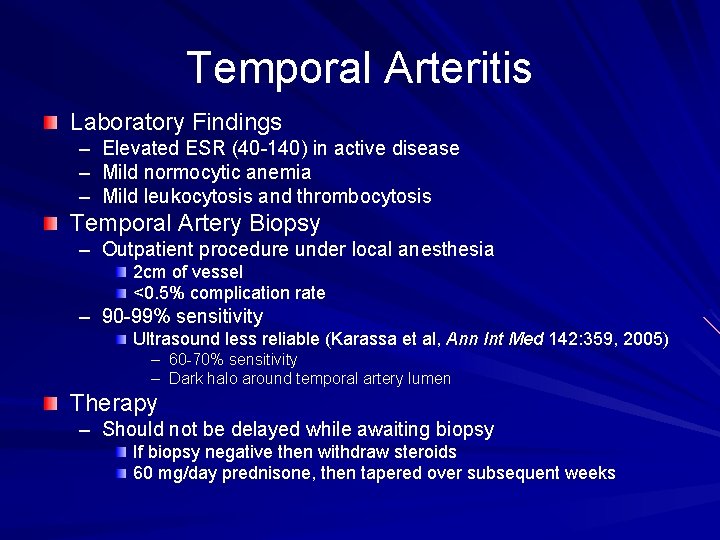 Temporal Arteritis

Laboratory Findings
– Elevated ESR (40-140) in active disease
– Mild normocytic anemia
– Mild leukocytosis and thrombocytosis

Temporal Artery Biopsy
– Outpatient procedure under local anesthesia
2cm of vessel
<0.5% complication rate
– 90-99% sensitivity
Ultrasound less reliable (Karassa et al, Ann Int Med 142:359, 2005)
– 60-70% sensitivity
– Dark halo around temporal artery lumen

Therapy
– Should not be delayed while awaiting biopsy
If biopsy negative then withdraw steroids
60 mg/day prednisone, then tapered over subsequent weeks